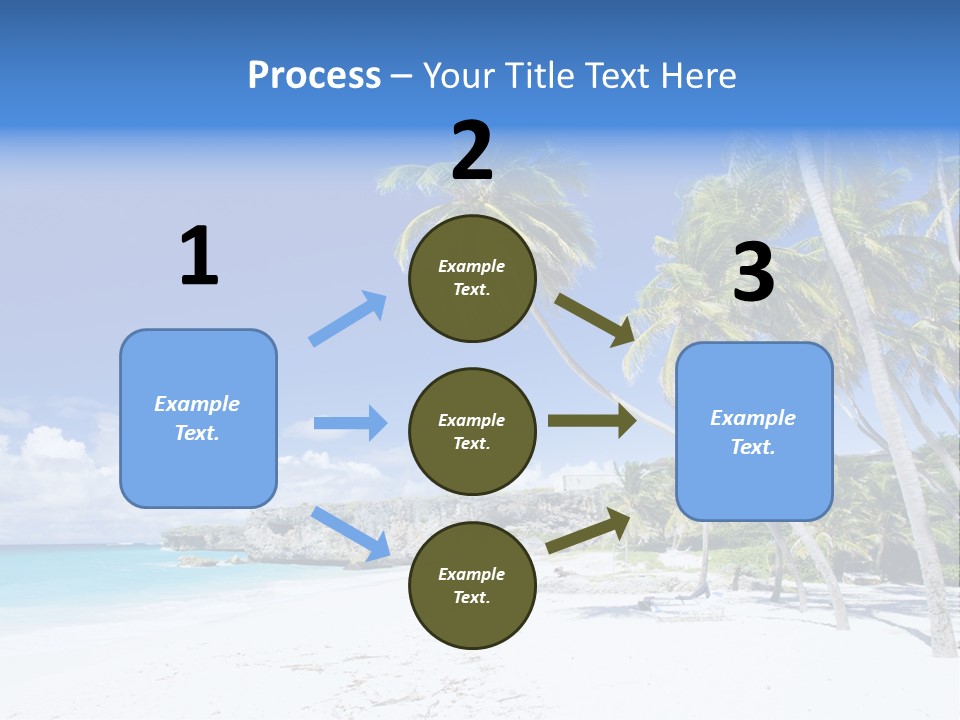 Process – Your Title Text Here

1

Example Text.

2

Example Text.

Example Text.

Example Text.

3

Example Text.